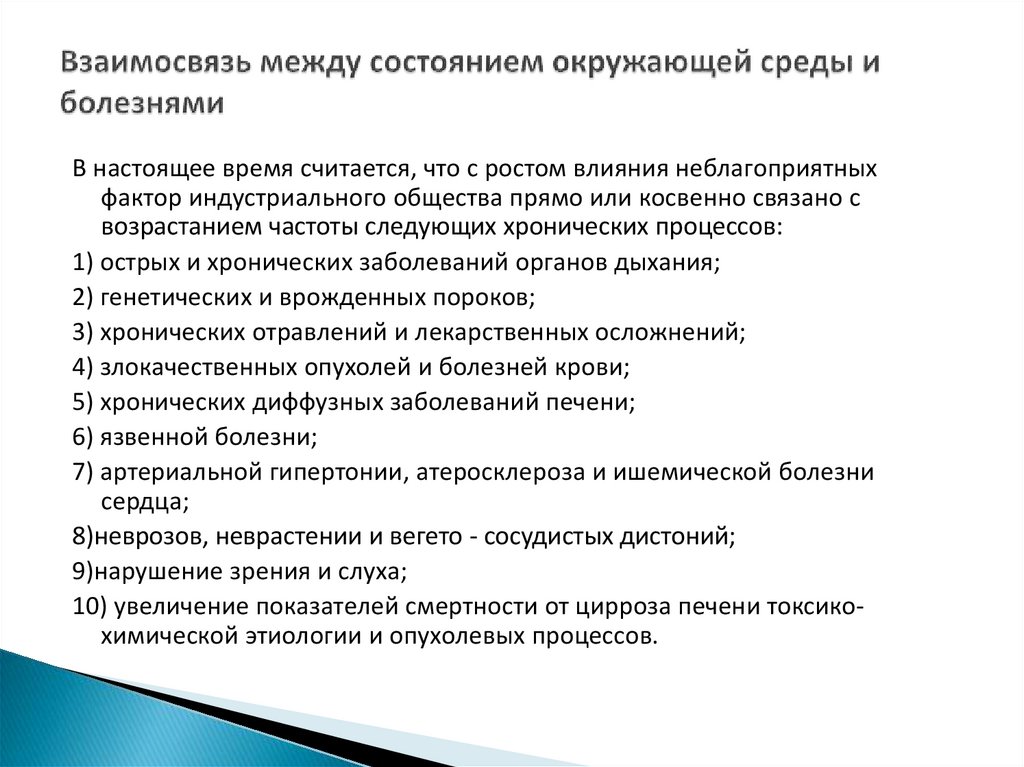 Взаимосвязь между состоянием окружающей среды и болезнями

В настоящее время считается, что с ростом влияния неблагоприятных фактор индустриального общества прямо или косвенно связано с возрастанием частоты следующих хронических процессов:

1) острых и хронических заболеваний органов дыхания;

2) генетических и врожденных пороков;

3) хронических отравлений и лекарственных осложнений;

4) злокачественных опухолей и болезней крови;

5) хронических диффузных заболеваний печени;

6) язвенной болезни;

7) артериальной гипертонии, атеросклероза и ишемической болезни сердца;

8)неврозов, неврастении и вегето - сосудистых дистоний;

9)нарушение зрения и слуха;

10) увеличение показателей смертности от цирроза печени токсико-химической этиологии и опухолевых процессов.